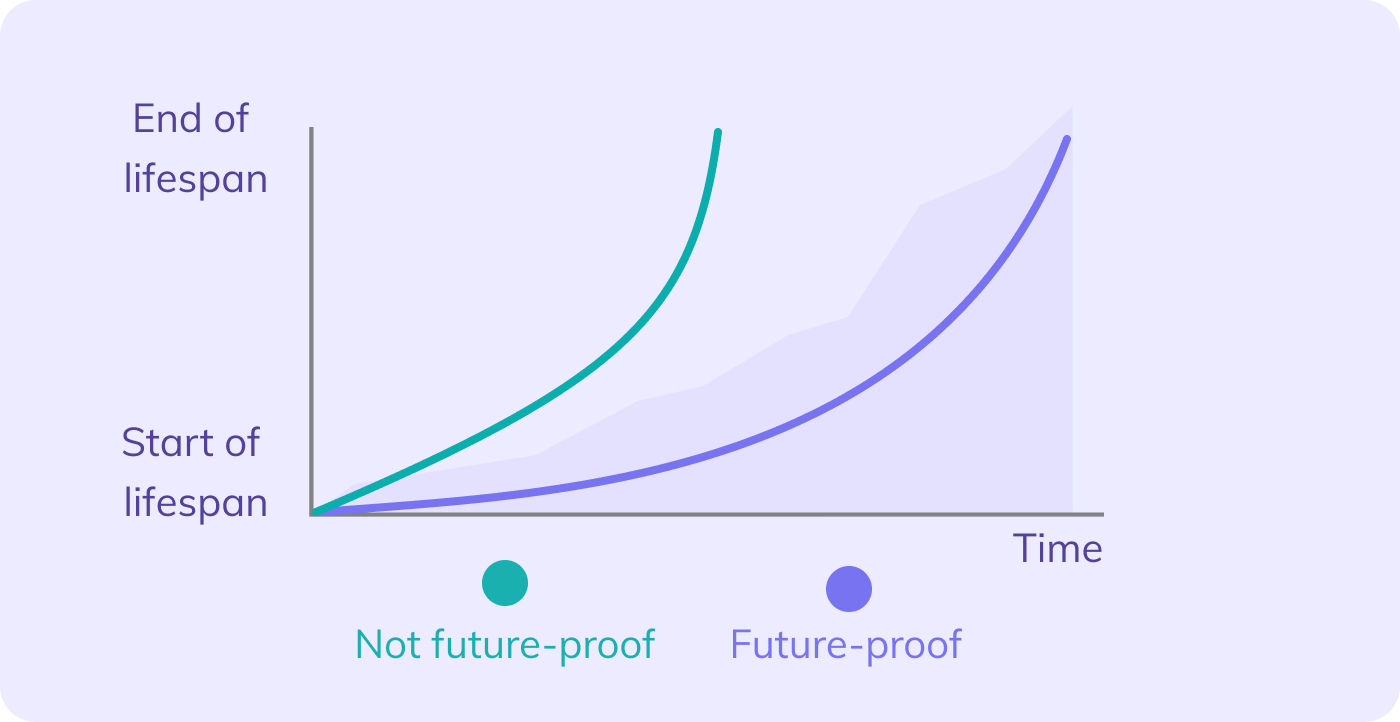 End of lifespan

Start of lifespan

Time

Not future-proof

Future-proof